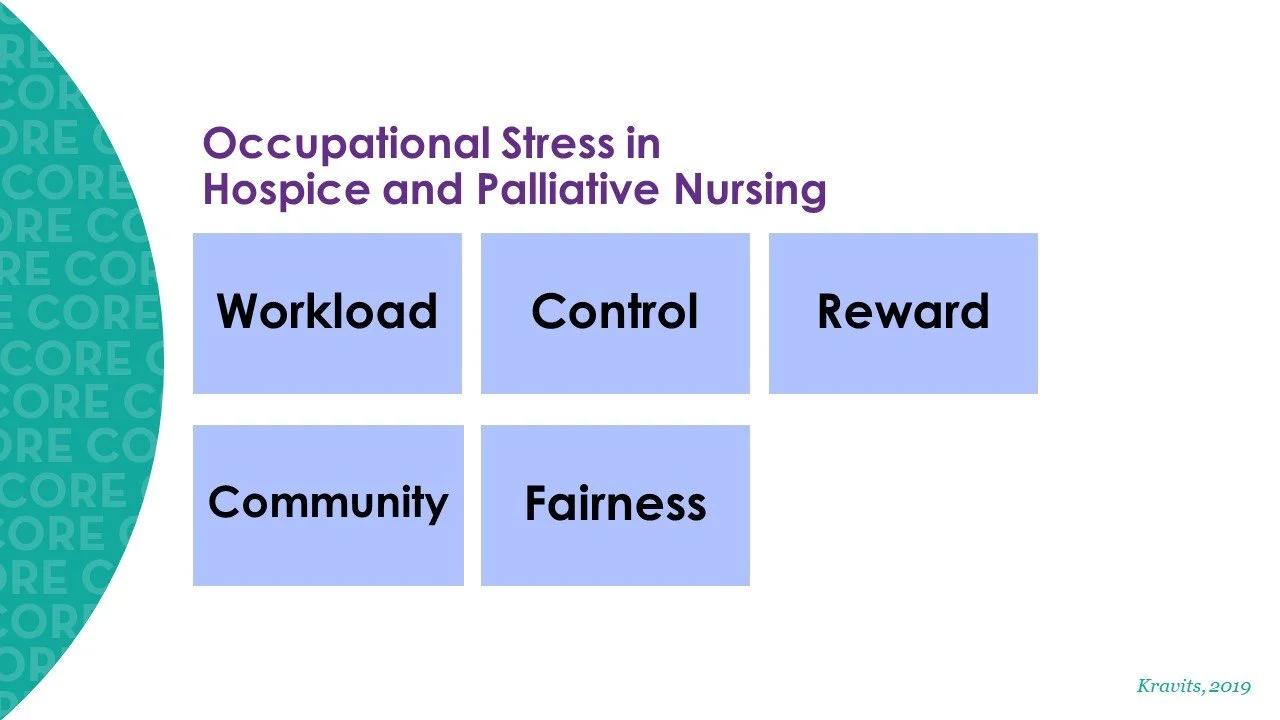 Occupational Stress in
Hospice and Palliative Nursing

Workload

Control

Reward

Community

Fairness

Kravits, 2019